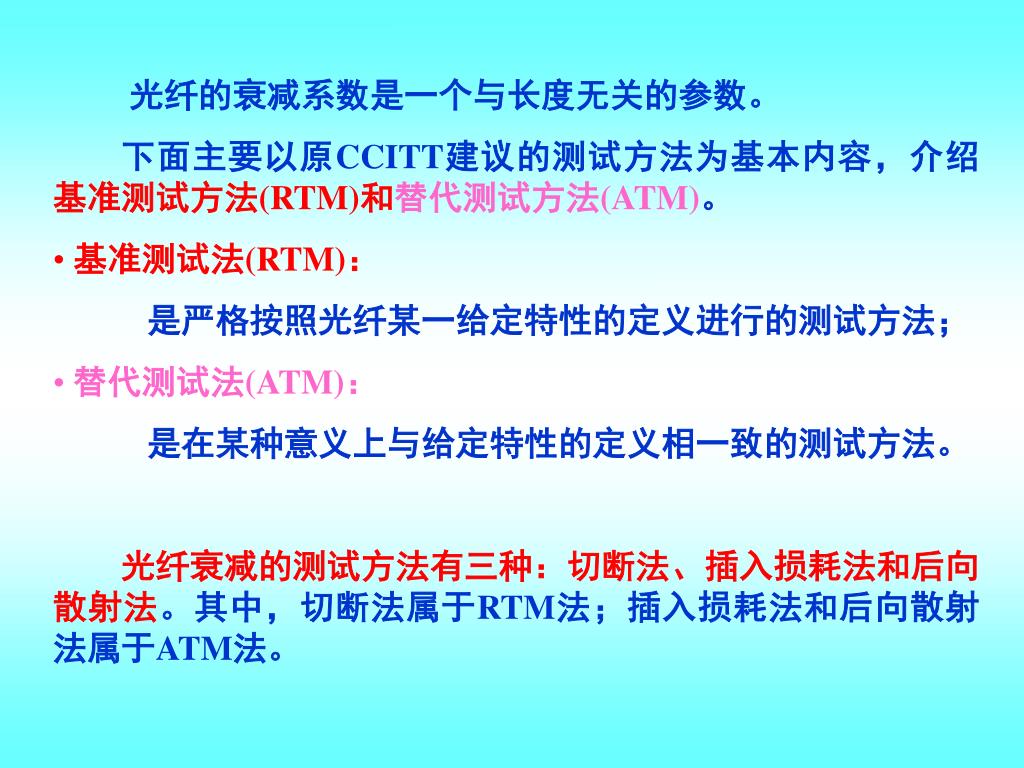 光纤的衰减系数是一个与长度无关的参数。

下面主要以原CCITT建议的测试方法为基本内容，介绍基准测试方法(RTM)和替代测试方法(ATM)。

• 基准测试法(RTM)：

是严格按照光纤某一给定特性的定义进行的测试方法；

• 替代测试法(ATM)：

是在某种意义上与给定特性的定义相一致的测试方法。

光纤衰减的测试方法有三种：切断法、插入损耗法和后向散射法。其中，切断法属于RTM法；插入损耗法和后向散射法属于ATM法。